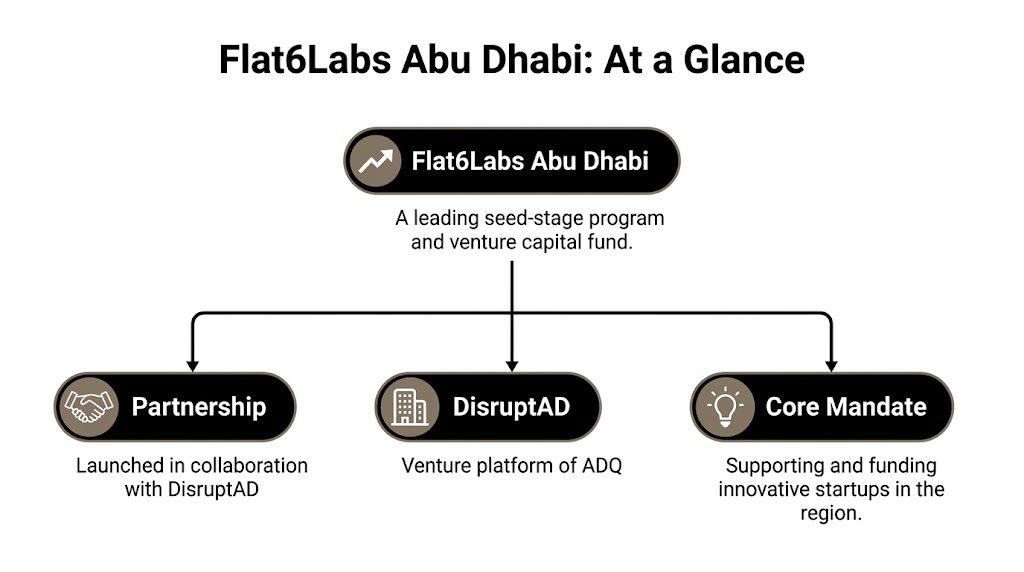 Flat6Labs Abu Dhabi: At a Glance

Flat6Labs Abu Dhabi

A leading seed-stage program and venture capital fund.

Partnership

Launched in collaboration with DisruptAD

DisruptAD

Venture platform of ADQ

Core Mandate

Supporting and funding innovative startups in the region.